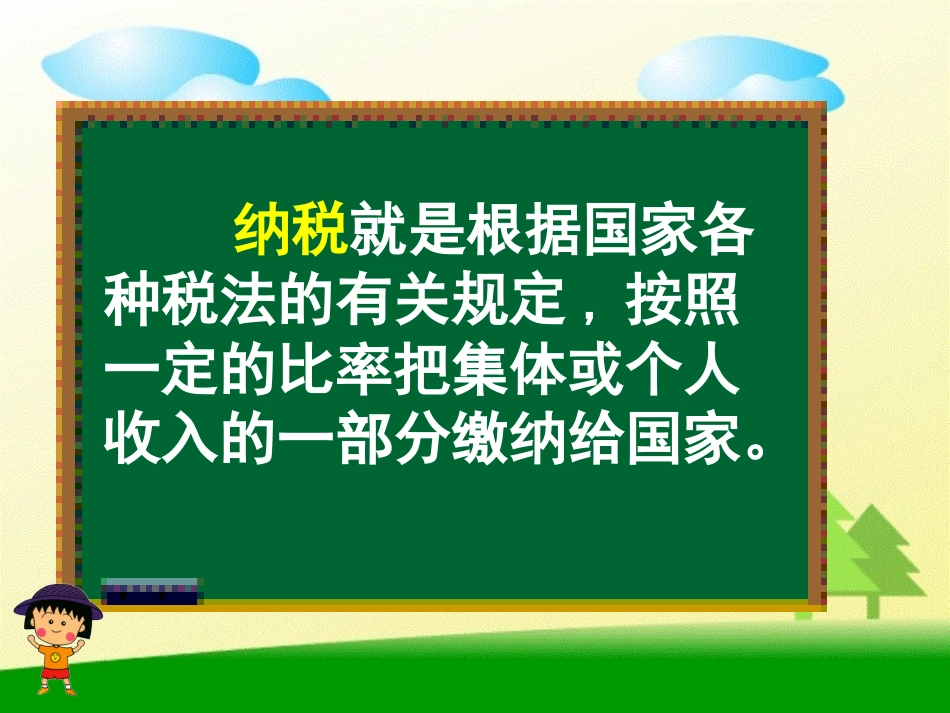 纳税就是根据国家各种税法的有关规定，按照一定的比率把集体或个人收入的一部分缴纳给国家。